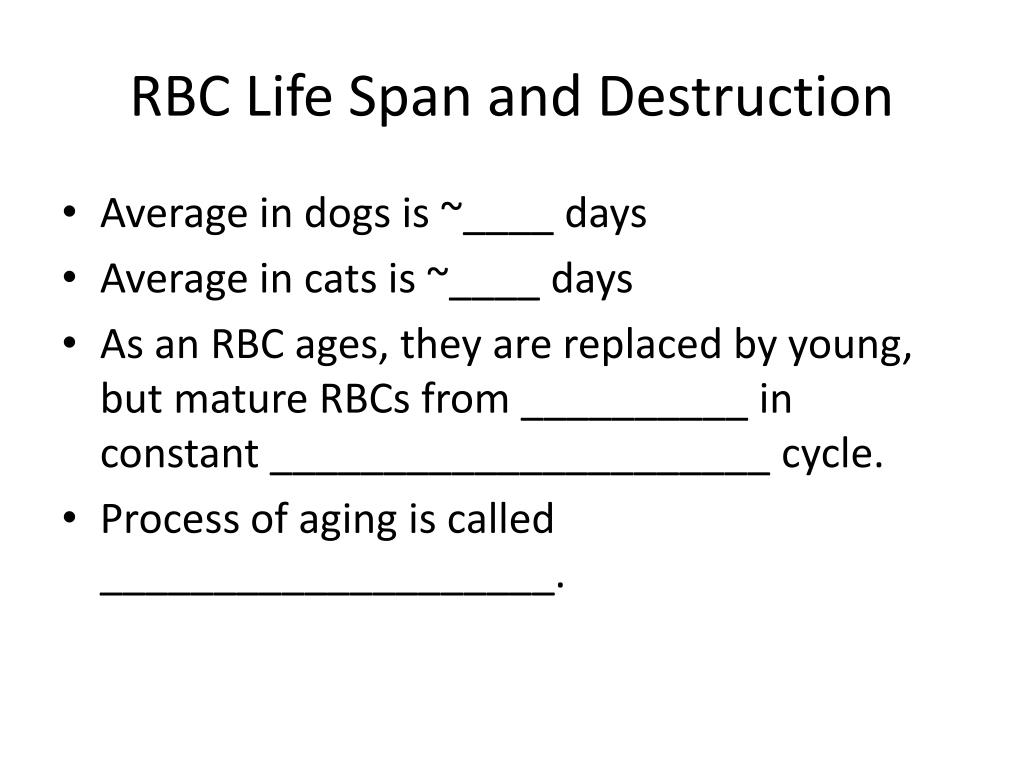 RBC Life Span and Destruction

• Average in dogs is ~____ days
• Average in cats is ~____ days
• As an RBC ages, they are replaced by young, but mature RBCs from __________ in constant ______________________ cycle.
• Process of aging is called ____________________.